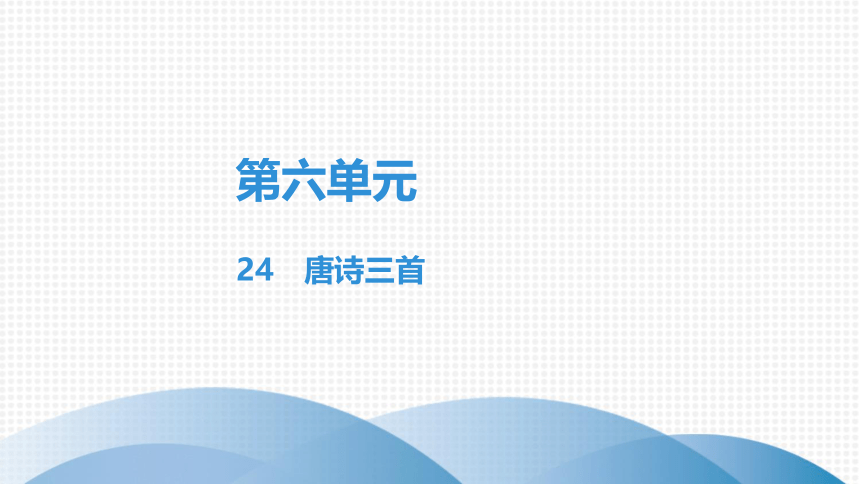 第六单元

24　唐诗三首